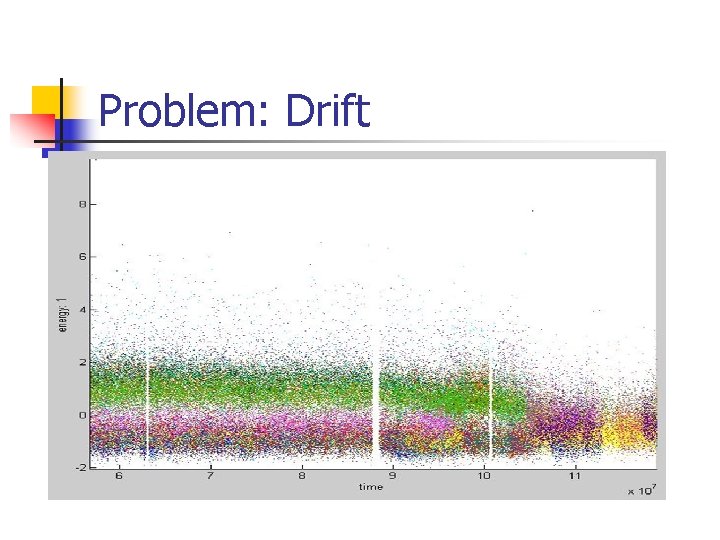 Problem: Drift

energy: 1

8
6
4
2
0
-2

6
7
8
9
10
11

time

$\times 10^7$